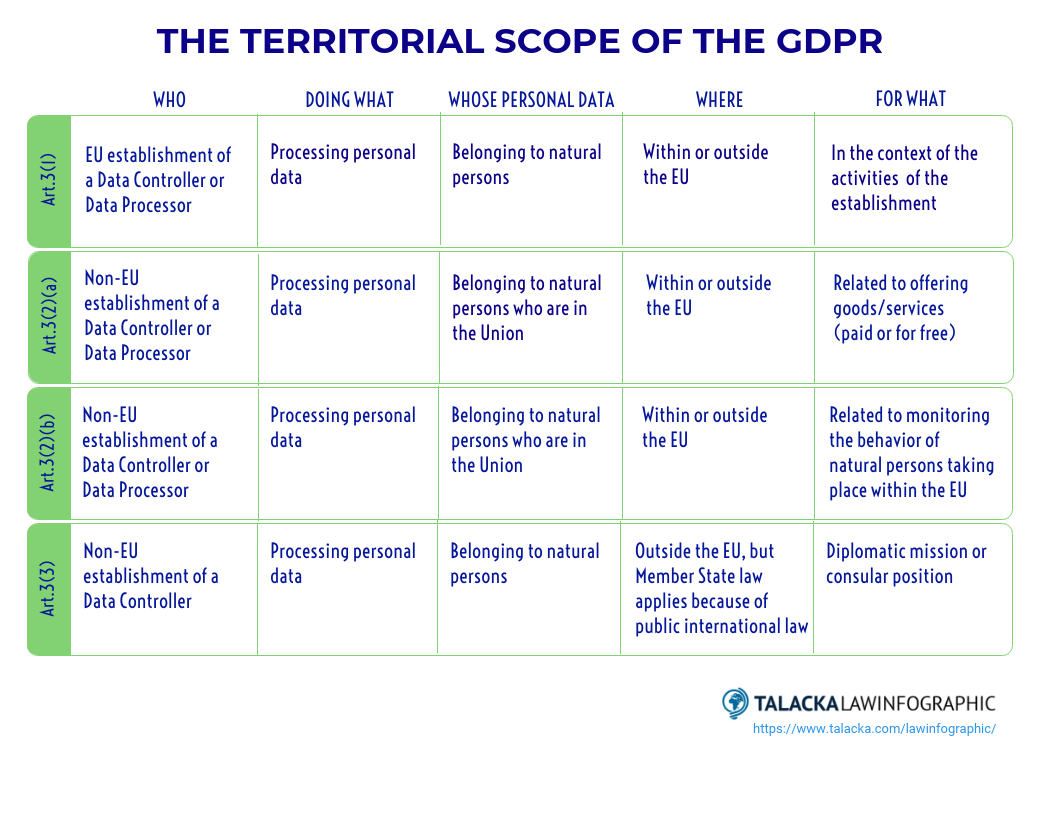 THE TERRITORIAL SCOPE OF THE GDPR

| | WHO | DOING WHAT | WHOSE PERSONAL DATA | WHERE | FOR WHAT |
|---|---|---|---|---|---|
| Art.3(1) | EU establishment of a Data Controller or Data Processor | Processing personal data | Belonging to natural persons | Within or outside the EU | In the context of the activities of the establishment |
| Art.3(2)(a) | Non-EU establishment of a Data Controller or Data Processor | Processing personal data | Belonging to natural persons who are in the Union | Within or outside the EU | Related to offering goods/services (paid or for free) |
| Art.3(2)(b) | Non-EU establishment of a Data Controller or Data Processor | Processing personal data | Belonging to natural persons who are in the Union | Within or outside the EU | Related to monitoring the behavior of natural persons taking place within the EU |
| Art.3(3) | Non-EU establishment of a Data Controller | Processing personal data | Belonging to natural persons | Outside the EU, but Member State law applies because of public international law | Diplomatic mission or consular position |

TALACKA LAWINFOGRAPHIC
https://www.talacka.com/lawinfographic/